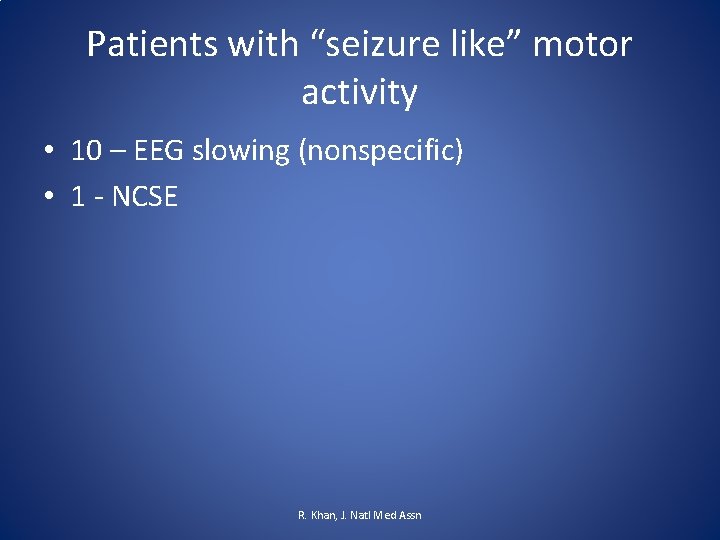 Patients with “seizure like” motor activity

• 10 – EEG slowing (nonspecific)
• 1 - NCSE

R. Khan, J. Natl Med Assn